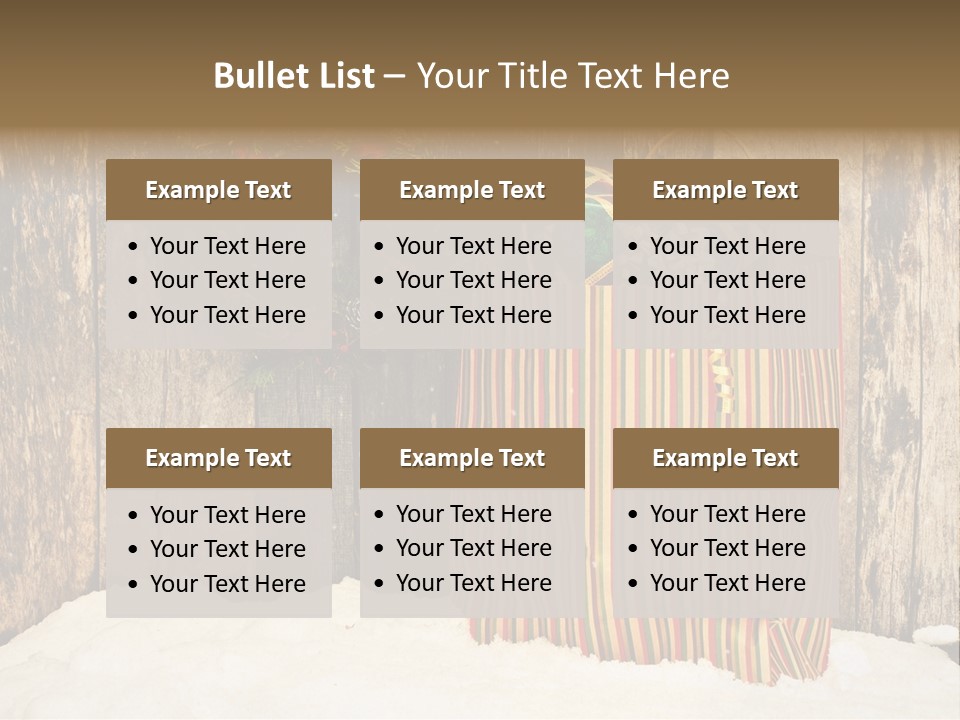 Bullet List – Your Title Text Here

Example Text
• Your Text Here
• Your Text Here
• Your Text Here

Example Text
• Your Text Here
• Your Text Here
• Your Text Here

Example Text
• Your Text Here
• Your Text Here
• Your Text Here

Example Text
• Your Text Here
• Your Text Here
• Your Text Here

Example Text
• Your Text Here
• Your Text Here
• Your Text Here

Example Text
• Your Text Here
• Your Text Here
• Your Text Here